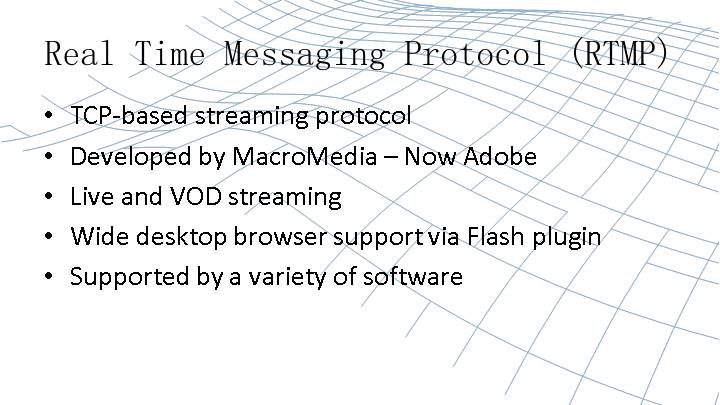 Real Time Messaging Protocol (RTMP)

• TCP-based streaming protocol
• Developed by MacroMedia – Now Adobe
• Live and VOD streaming
• Wide desktop browser support via Flash plugin
• Supported by a variety of software